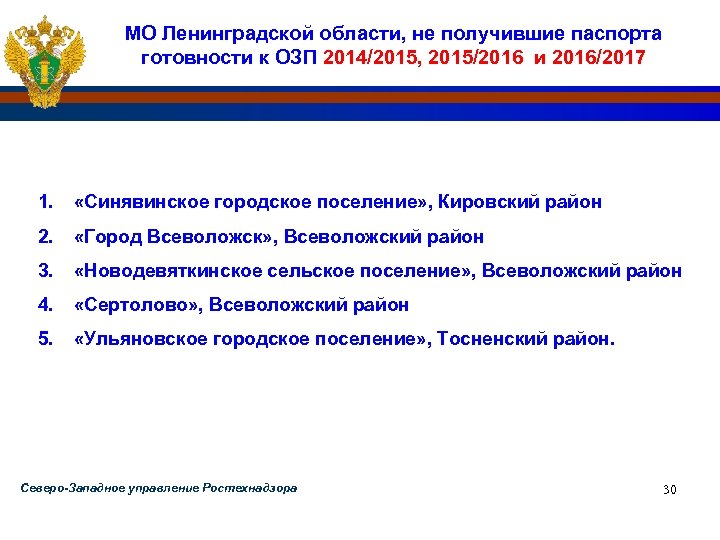 МО Ленинградской области, не получившие паспорта готовности к ОЗП 2014/2015, 2015/2016 и 2016/2017

1. «Синявинское городское поселение», Кировский район
2. «Город Всеволожск», Всеволожский район
3. «Новодевяткинское сельское поселение», Всеволожский район
4. «Сертолово», Всеволожский район
5. «Ульяновское городское поселение», Тосненский район.

Северо-Западное управление Ростехнадзора

30